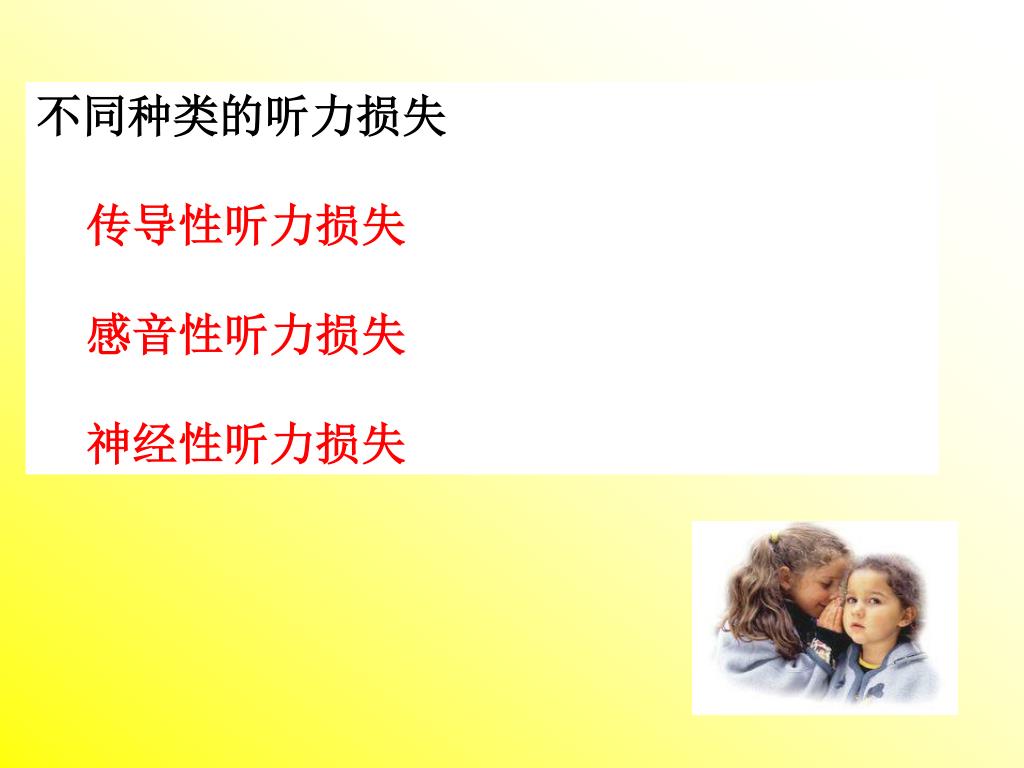 不同种类的听力损失

传导性听力损失

感音性听力损失

神经性听力损失